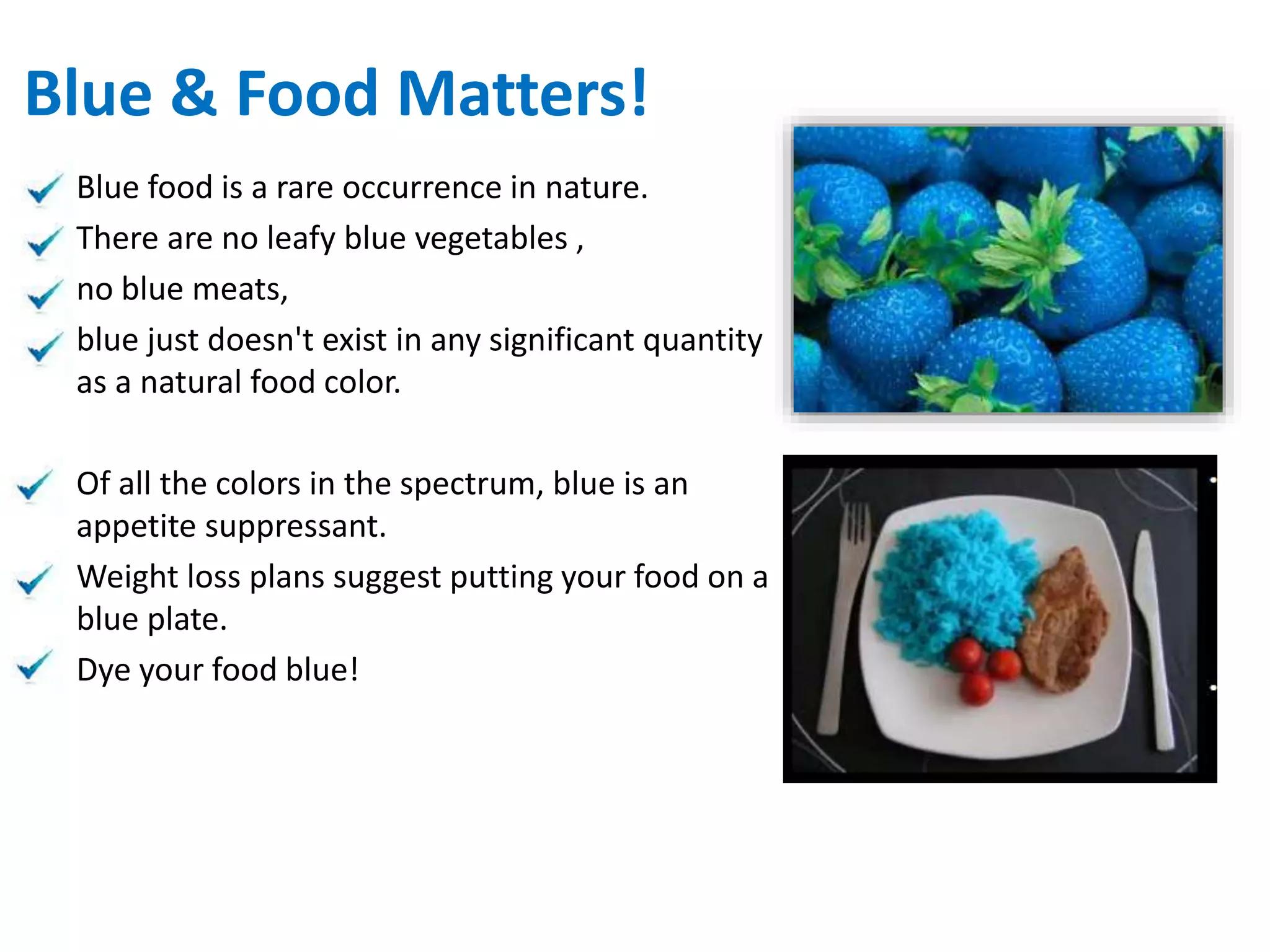 Blue & Food Matters!

Blue food is a rare occurrence in nature.

There are no leafy blue vegetables ,

no blue meats,

blue just doesn't exist in any significant quantity as a natural food color.

Of all the colors in the spectrum, blue is an appetite suppressant.

Weight loss plans suggest putting your food on a blue plate.

Dye your food blue!